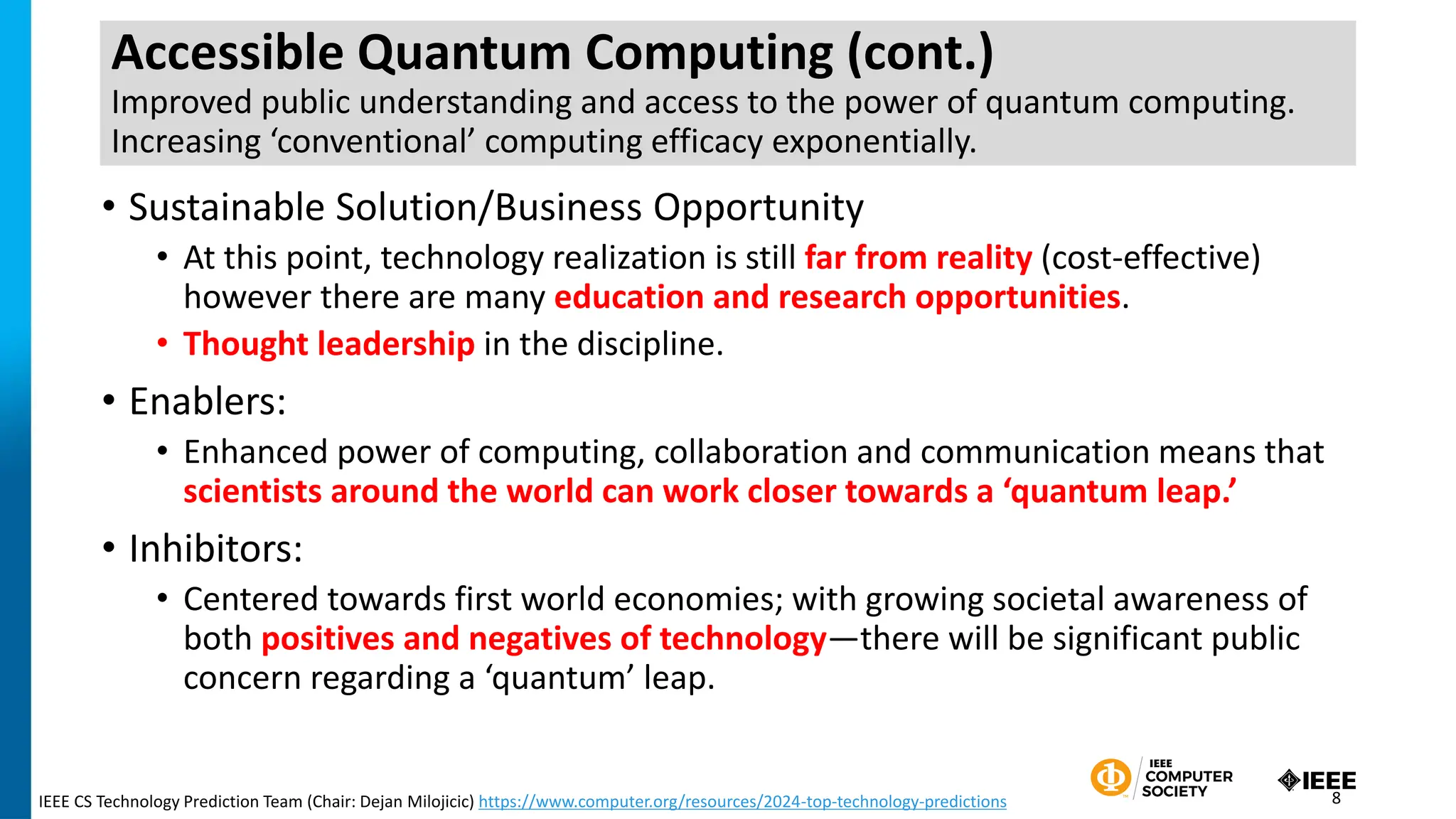 Accessible Quantum Computing (cont.)
Improved public understanding and access to the power of quantum computing. Increasing ‘conventional’ computing efficacy exponentially.

• Sustainable Solution/Business Opportunity
  • At this point, technology realization is still far from reality (cost-effective) however there are many education and research opportunities.
  • Thought leadership in the discipline.

• Enablers:
  • Enhanced power of computing, collaboration and communication means that scientists around the world can work closer towards a ‘quantum leap.’

• Inhibitors:
  • Centered towards first world economies; with growing societal awareness of both positives and negatives of technology—there will be significant public concern regarding a ‘quantum’ leap.

IEEE CS Technology Prediction Team (Chair: Dejan Milojicic) https://www.computer.org/resources/2024-top-technology-predictions

IEEE COMPUTER SOCIETY

IEEE

8